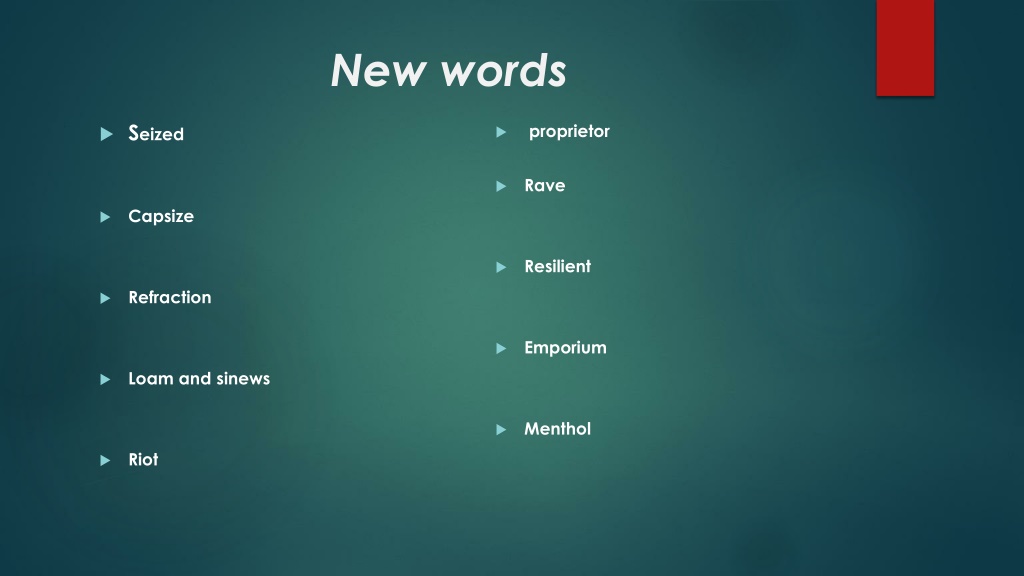 New words

Seized

Capsize

Refraction

Loam and sinews

Riot

proprietor

Rave

Resilient

Emporium

Menthol